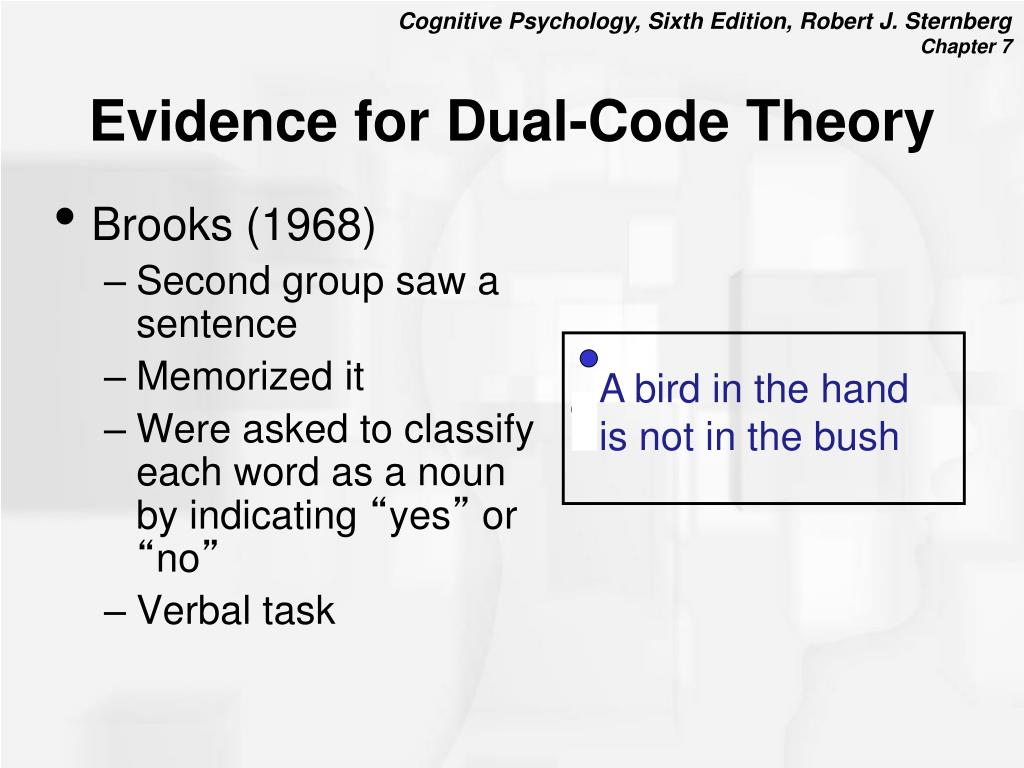 Cognitive Psychology, Sixth Edition, Robert J. Sternberg
Chapter 7

Evidence for Dual-Code Theory

• Brooks (1968)
– Second group saw a sentence
– Memorized it
– Were asked to classify each word as a noun by indicating “yes” or “no”
– Verbal task

A bird in the hand is not in the bush